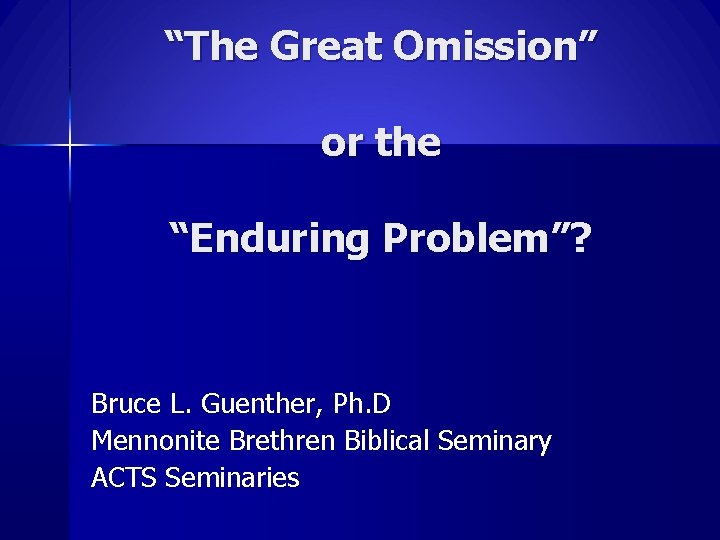 “The Great Omission”

or the

“Enduring Problem”?

Bruce L. Guenther, Ph.D
Mennonite Brethren Biblical Seminary
ACTS Seminaries